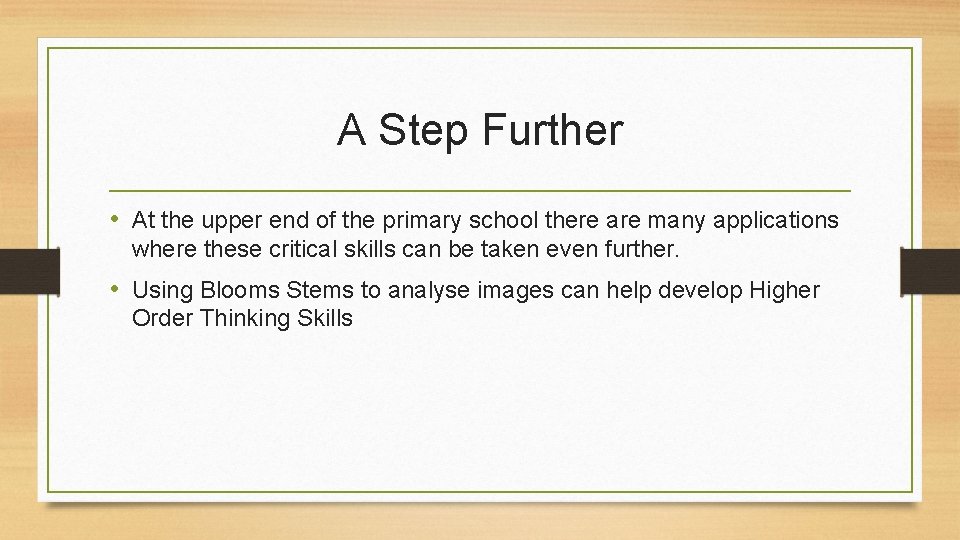 A Step Further

• At the upper end of the primary school there are many applications where these critical skills can be taken even further.

• Using Blooms Stems to analyse images can help develop Higher Order Thinking Skills